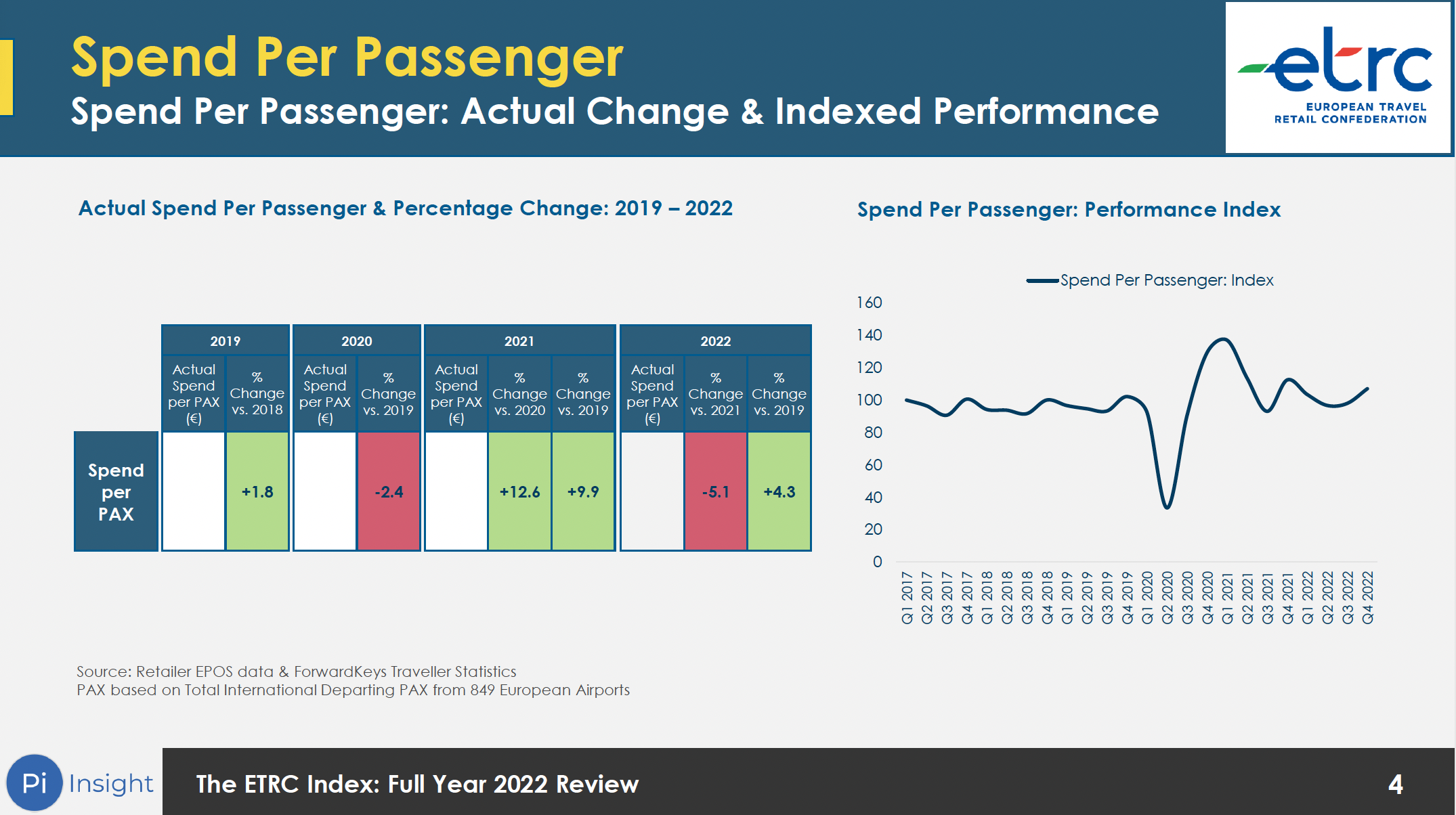 Spend Per Passenger

Spend Per Passenger: Actual Change & Indexed Performance

etrc
EUROPEAN TRAVEL RETAIL CONFEDERATION

Actual Spend Per Passenger & Percentage Change: 2019 – 2022

| | 2019 | | 2020 | | 2021 | | | 2022 | | |
|---|---|---|---|---|---|---|---|---|---|---|
| | Actual Spend per PAX (€) | % Change vs. 2018 | Actual Spend per PAX (€) | % Change vs. 2019 | Actual Spend per PAX (€) | % Change vs. 2020 | % Change vs. 2019 | Actual Spend per PAX (€) | % Change vs. 2021 | % Change vs. 2019 |
| Spend per PAX | | +1.8 | | -2.4 | | +12.6 | +9.9 | | -5.1 | +4.3 |

Spend Per Passenger: Performance Index

Spend Per Passenger: Index

160
140
120
100
80
60
40
20
0

Q1 2017 Q2 2017 Q3 2017 Q4 2017 Q1 2018 Q2 2018 Q3 2018 Q4 2018 Q1 2019 Q2 2019 Q3 2019 Q4 2019 Q1 2020 Q2 2020 Q3 2020 Q4 2020 Q1 2021 Q2 2021 Q3 2021 Q4 2021 Q1 2022 Q2 2022 Q3 2022 Q4 2022

Source: Retailer EPOS data & ForwardKeys Traveller Statistics
PAX based on Total International Departing PAX from 849 European Airports

Pi Insight

The ETRC Index: Full Year 2022 Review

4